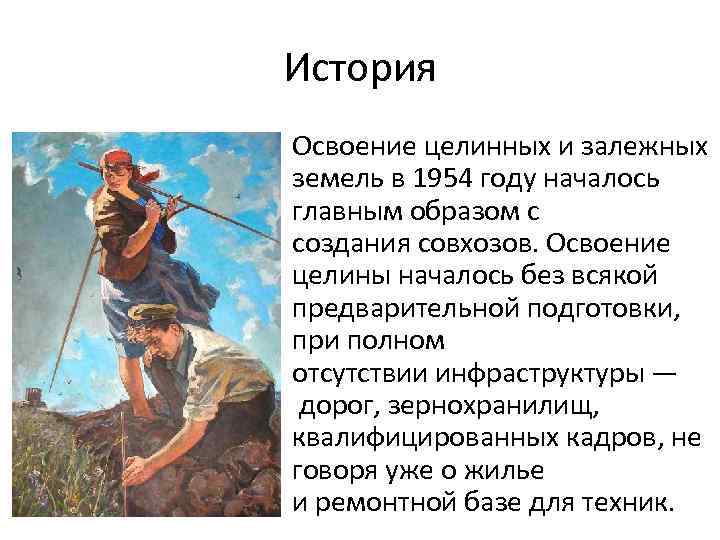 История

Освоение целинных и залежных земель в 1954 году началось главным образом с создания совхозов. Освоение целины началось без всякой предварительной подготовки, при полном отсутствии инфраструктуры — дорог, зернохранилищ, квалифицированных кадров, не говоря уже о жилье и ремонтной базе для техник.